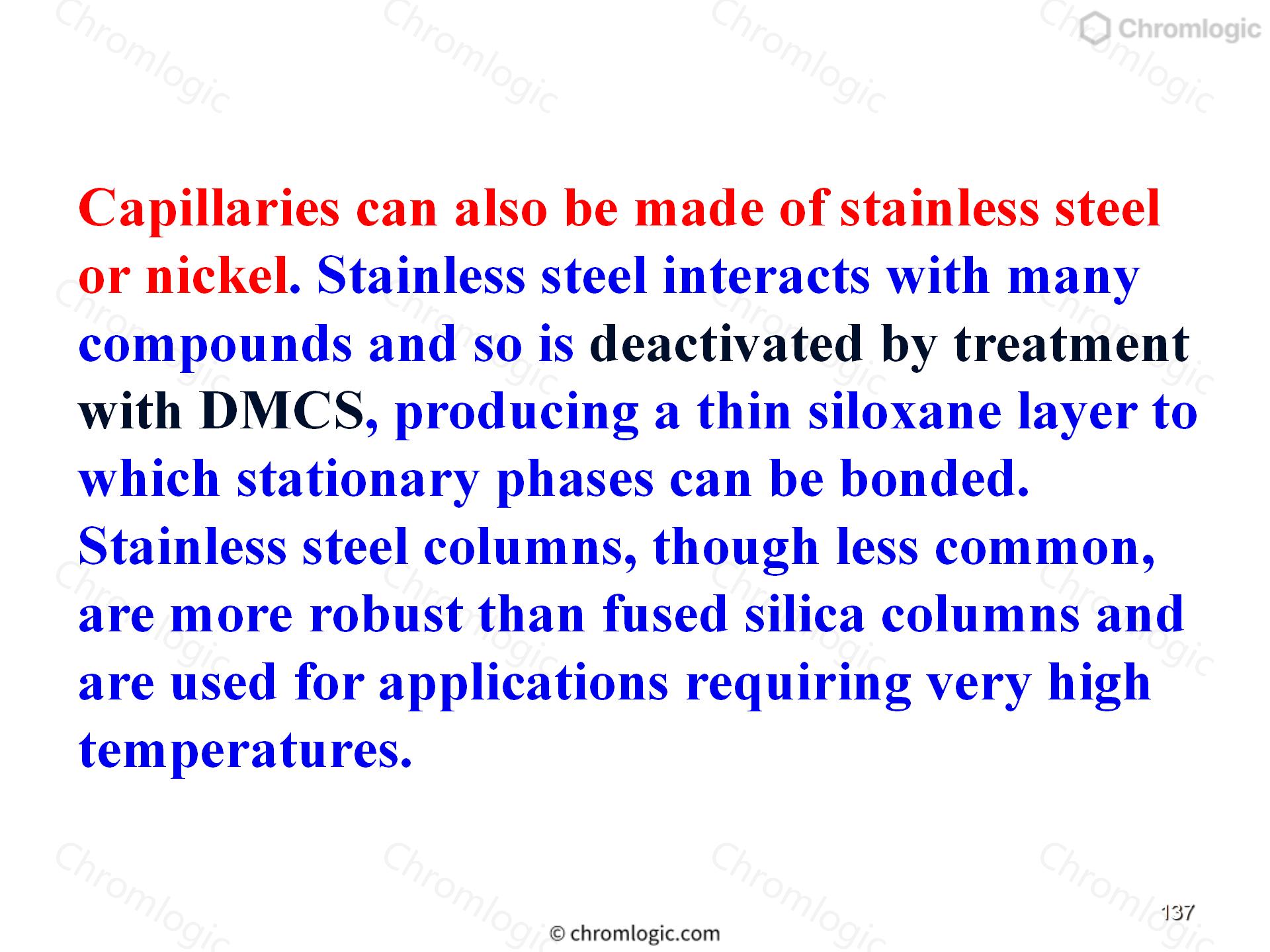 Chromlogic

Capillaries can also be made of stainless steel or nickel. Stainless steel interacts with many compounds and so is deactivated by treatment with DMCS, producing a thin siloxane layer to which stationary phases can be bonded. Stainless steel columns, though less common, are more robust than fused silica columns and are used for applications requiring very high temperatures.

137

© chromlogic.com